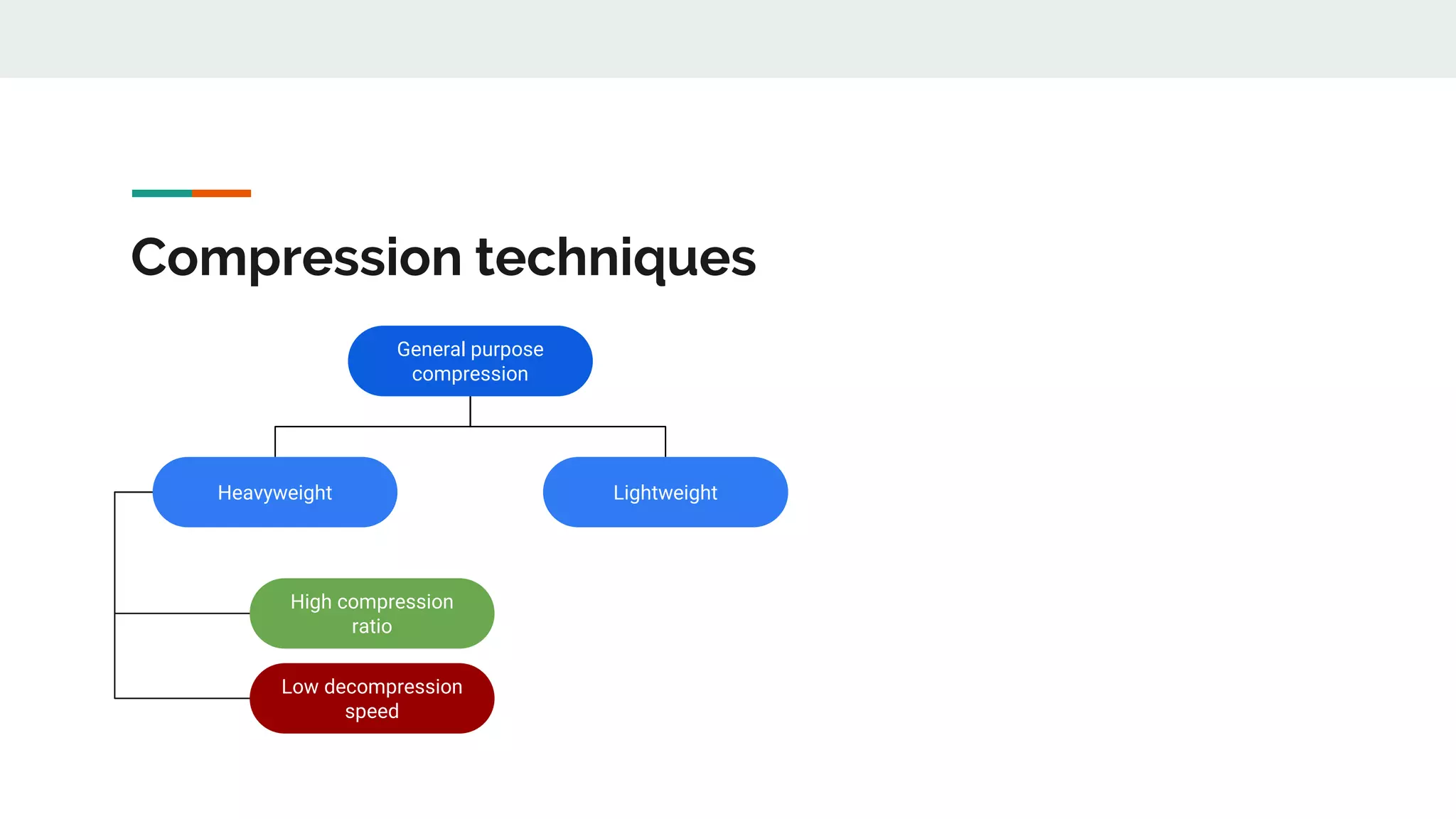 Compression techniques

General purpose compression

Heavyweight

Lightweight

High compression ratio

Low decompression speed